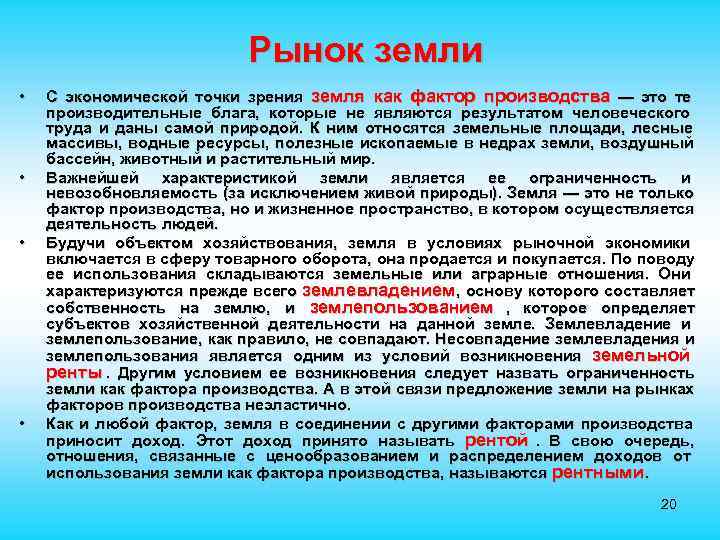 Рынок земли

• С экономической точки зрения земля как фактор производства — это те производительные блага, которые не являются результатом человеческого труда и даны самой природой. К ним относятся земельные площади, лесные массивы, водные ресурсы, полезные ископаемые в недрах земли, воздушный бассейн, животный и растительный мир.

• Важнейшей характеристикой земли является ее ограниченность и невозобновляемость (за исключением живой природы). Земля — это не только фактор производства, но и жизненное пространство, в котором осуществляется деятельность людей.

• Будучи объектом хозяйствования, земля в условиях рыночной экономики включается в сферу товарного оборота, она продается и покупается. По поводу ее использования складываются земельные или аграрные отношения. Они характеризуются прежде всего землевладением, основу которого составляет собственность на землю, и землепользованием , которое определяет субъектов хозяйственной деятельности на данной земле. Землевладение и землепользование, как правило, не совпадают. Несовпадение землевладения и землепользования является одним из условий возникновения земельной ренты . Другим условием ее возникновения следует назвать ограниченность земли как фактора производства. А в этой связи предложение земли на рынках факторов производства неэластично.

• Как и любой фактор, земля в соединении с другими факторами производства приносит доход. Этот доход принято называть рентой . В свою очередь, отношения, связанные с ценообразованием и распределением доходов от использования земли как фактора производства, называются рентными.

20